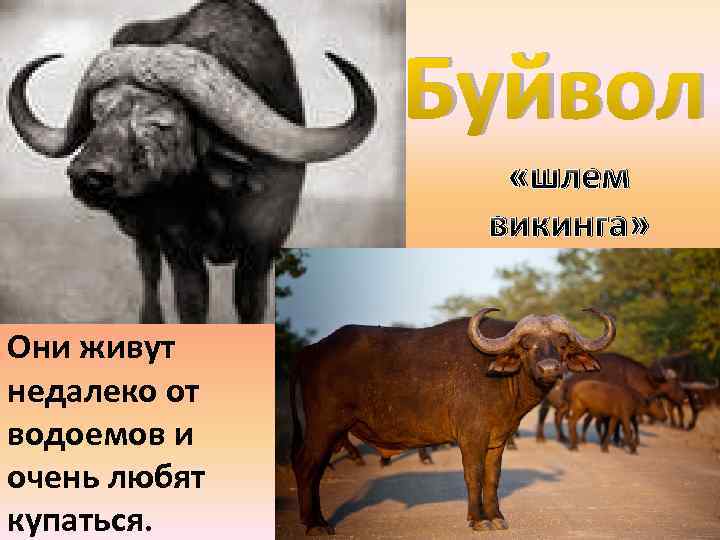 Буйвол

«шлем викинга»

Они живут недалеко от водоемов и очень любят купаться.